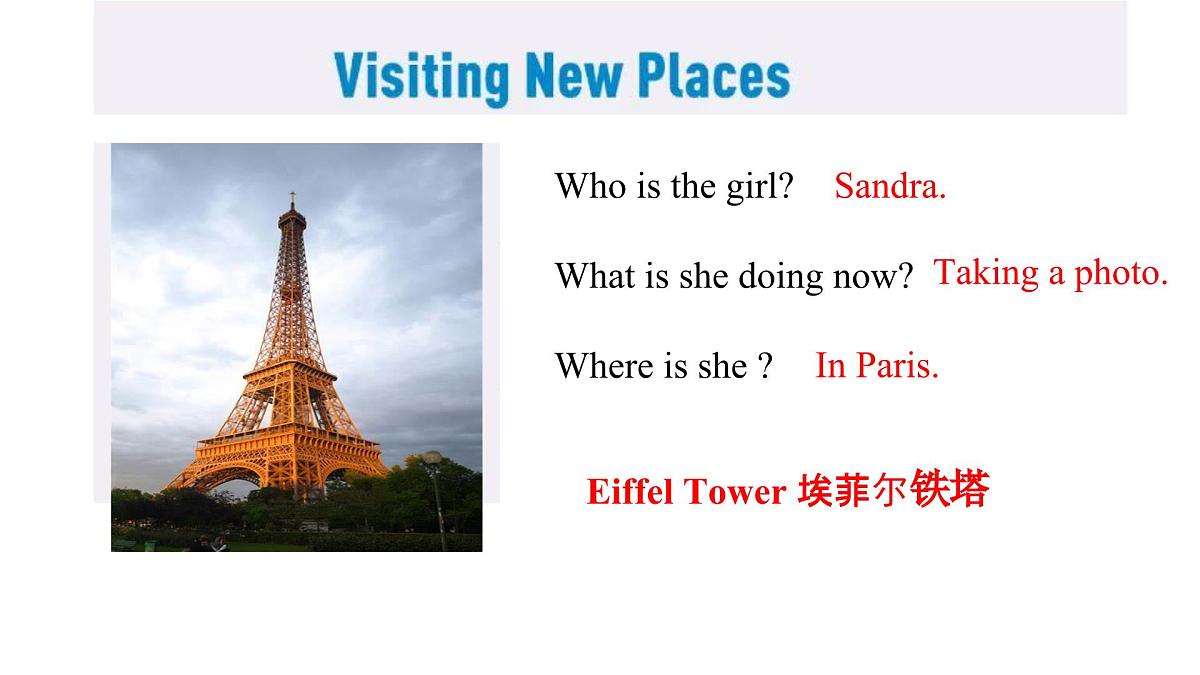 Visiting New Places

Who is the girl? Sandra.

What is she doing now? Taking a photo.

Where is she ? In Paris.

Eiffel Tower 埃菲尔铁塔